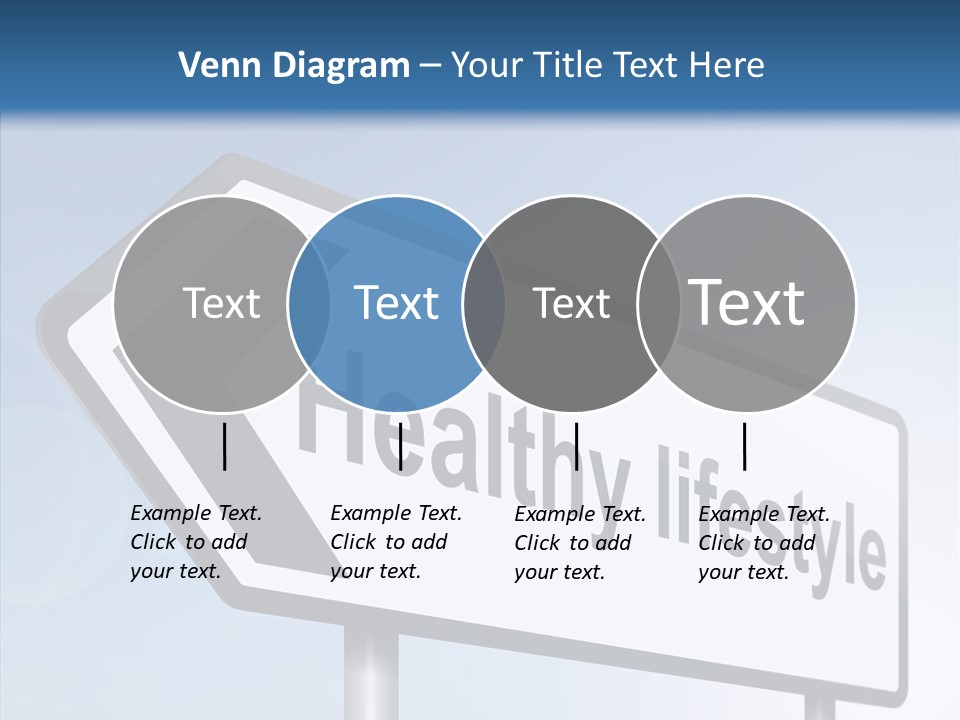 Venn Diagram – Your Title Text Here

Text

Text

Text

Text

Healthy lifestyle

Example Text. Click to add your text.

Example Text. Click to add your text.

Example Text. Click to add your text.

Example Text. Click to add your text.